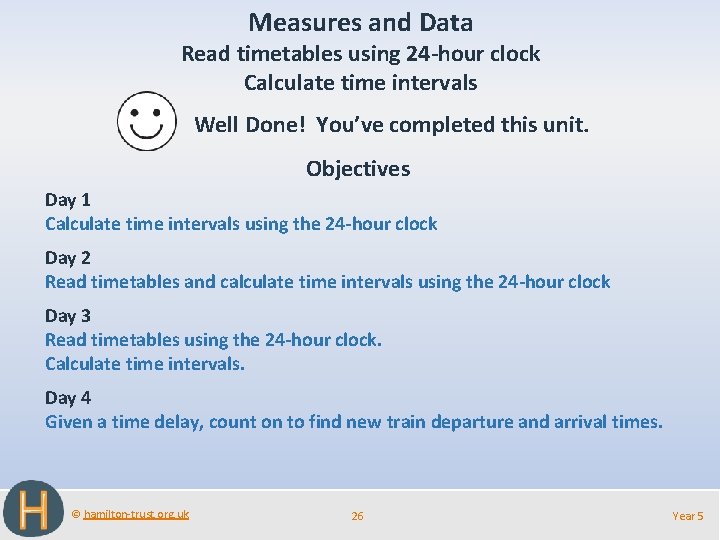 Measures and Data

Read timetables using 24-hour clock
Calculate time intervals

Well Done! You've completed this unit.

Objectives

Day 1
Calculate time intervals using the 24-hour clock

Day 2
Read timetables and calculate time intervals using the 24-hour clock

Day 3
Read timetables using the 24-hour clock.
Calculate time intervals.

Day 4
Given a time delay, count on to find new train departure and arrival times.

H

© hamilton-trust.org.uk

26

Year 5